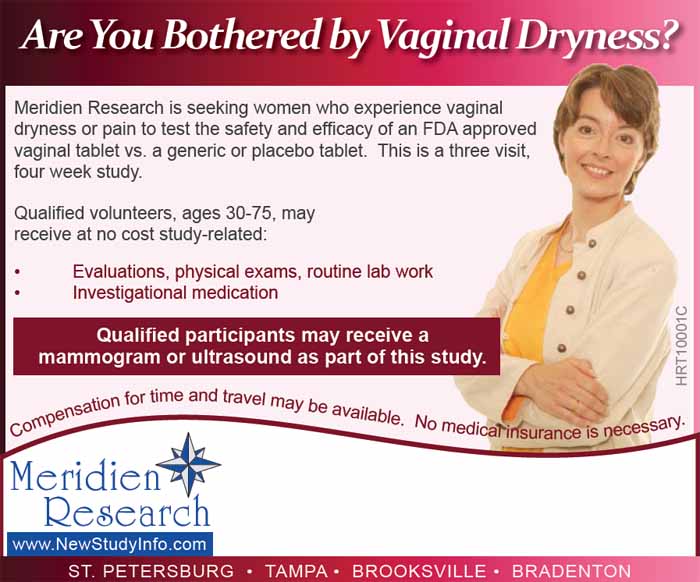 Are You Bothered by Vaginal Dryness?

Meridien Research is seeking women who experience vaginal dryness or pain to test the safety and efficacy of an FDA approved vaginal tablet vs. a generic or placebo tablet. This is a three visit, four week study.

Qualified volunteers, ages 30-75, may receive at no cost study-related:

• Evaluations, physical exams, routine lab work
• Investigational medication

Qualified participants may receive a mammogram or ultrasound as part of this study.

HRT10001C

Compensation for time and travel may be available. No medical insurance is necessary.

Meridien Research

www.NewStudyInfo.com

ST. PETERSBURG • TAMPA • BROOKSVILLE • BRADENTON